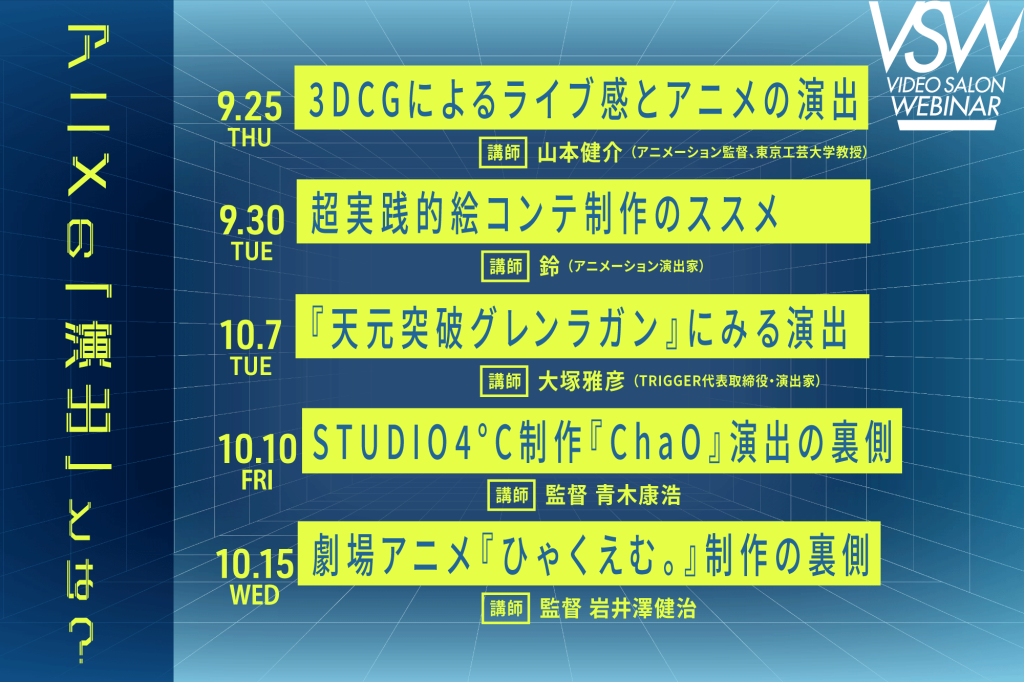 アニメの「演出」とは？

VSW
VIDEO SALON WEBINAR

9.25 THU
3DCGによるライブ感とアニメの演出
講師 山本健介（アニメーション監督、東京工芸大学教授）

9.30 TUE
超実践的絵コンテ制作のススメ
講師 鈴（アニメーション演出家）

10.7 TUE
『天元突破グレンラガン』にみる演出
講師 大塚雅彦（TRIGGER代表取締役・演出家）

10.10 FRI
STUDIO4°C制作『ChaO』演出の裏側
講師 監督 青木康浩

10.15 WED
劇場アニメ『ひゃくえむ。』制作の裏側
講師 監督 岩井澤健治